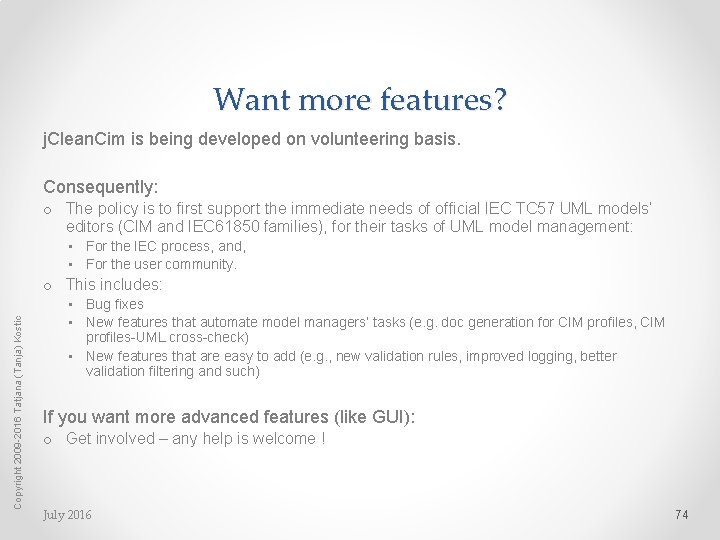 Want more features?

jCleanCim is being developed on volunteering basis.

Consequently:

o The policy is to first support the immediate needs of official IEC TC57 UML models' editors (CIM and IEC61850 families), for their tasks of UML model management:

▪ For the IEC process, and,
▪ For the user community.

o This includes:

▪ Bug fixes
▪ New features that automate model managers' tasks (e.g. doc generation for CIM profiles, CIM profiles-UML cross-check)
▪ New features that are easy to add (e.g., new validation rules, improved logging, better validation filtering and such)

If you want more advanced features (like GUI):

o Get involved – any help is welcome !

Copyright 2009-2016 Tatjana (Tanja) Kostic

July 2016

74